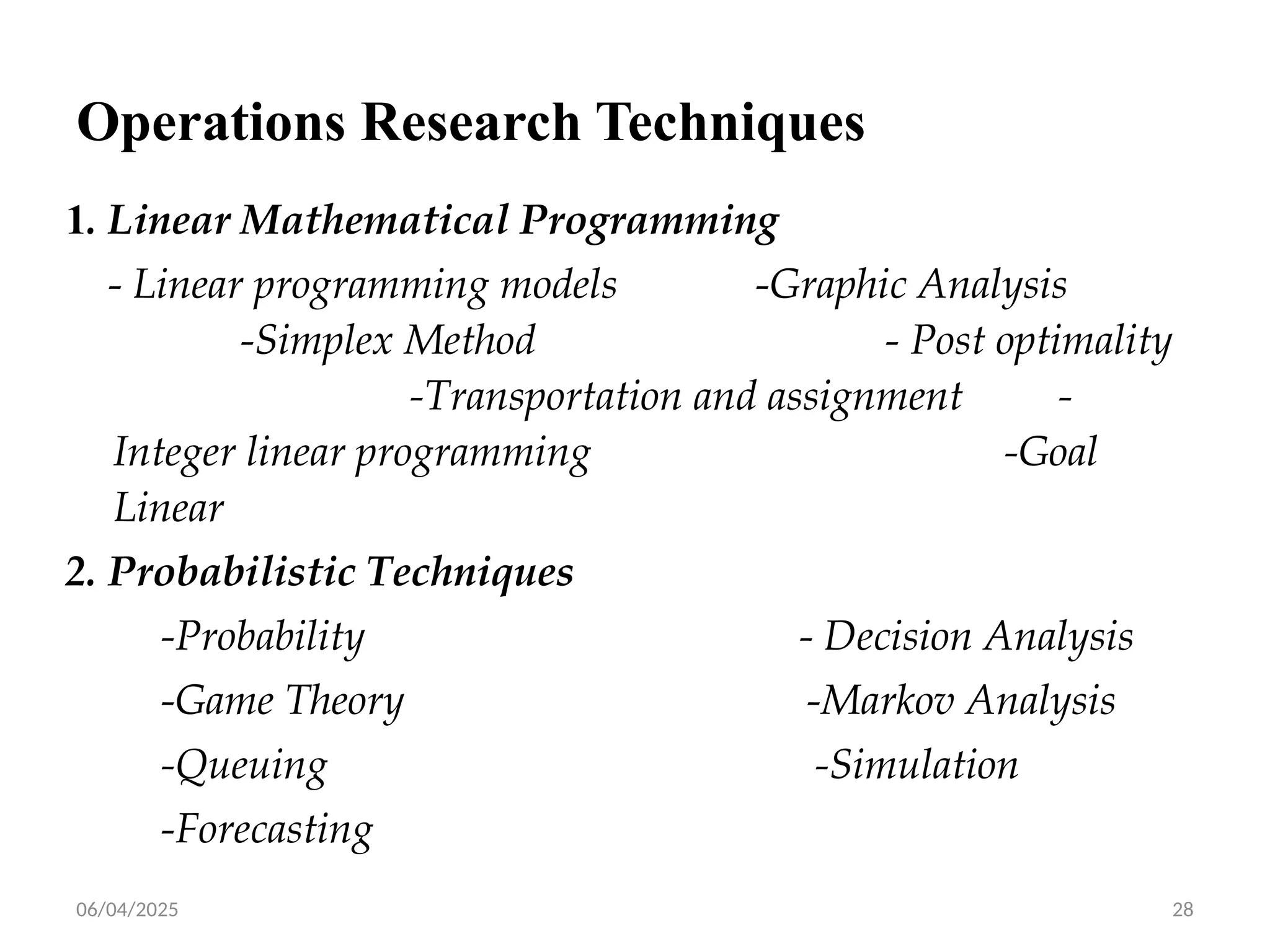 Operations Research Techniques

1. Linear Mathematical Programming

- Linear programming models -Graphic Analysis -Simplex Method - Post optimality -Transportation and assignment - Integer linear programming -Goal Linear

2. Probabilistic Techniques

-Probability - Decision Analysis

-Game Theory -Markov Analysis

-Queuing -Simulation

-Forecasting

06/04/2025

28